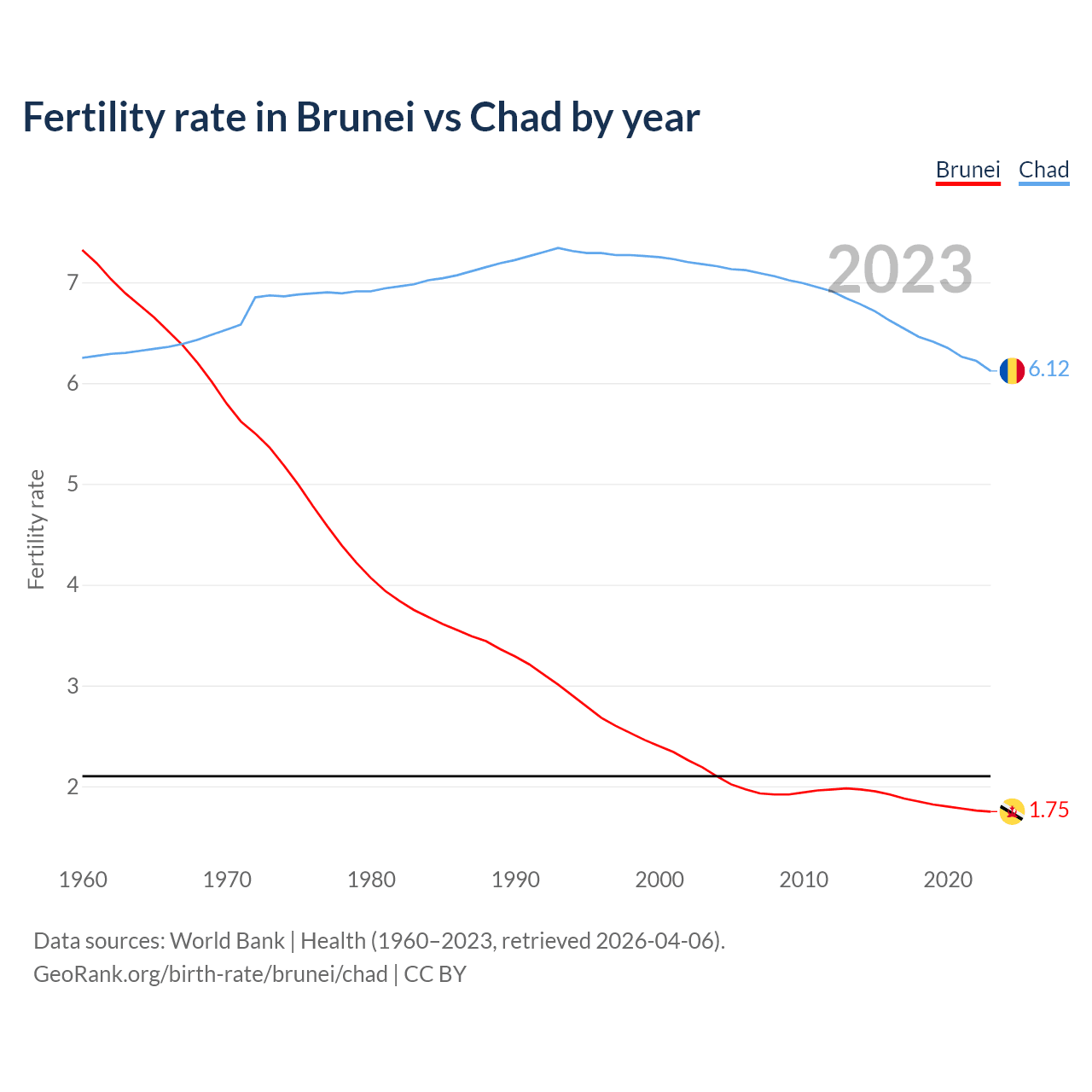 Fertility rate in Brunei vs Chad by year

Brunei Chad

2023

Fertility rate

7
6
5
4
3
2

6.12
1.75

1960 1970 1980 1990 2000 2010 2020

Data sources: World Bank | Health (1960–2023, retrieved 2026-04-06).
GeoRank.org/birth-rate/brunei/chad | CC BY